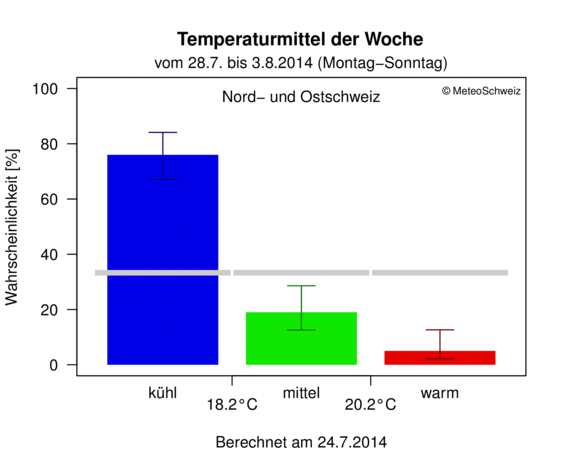 Temperaturmittel der Woche
vom 28.7. bis 3.8.2014 (Montag−Sonntag)

Nord− und Ostschweiz

© MeteoSchweiz

Wahrscheinlichkeit [%]

100
80
60
40
20
0

kühl
18.2°C
mittel
20.2°C
warm

Berechnet am 24.7.2014